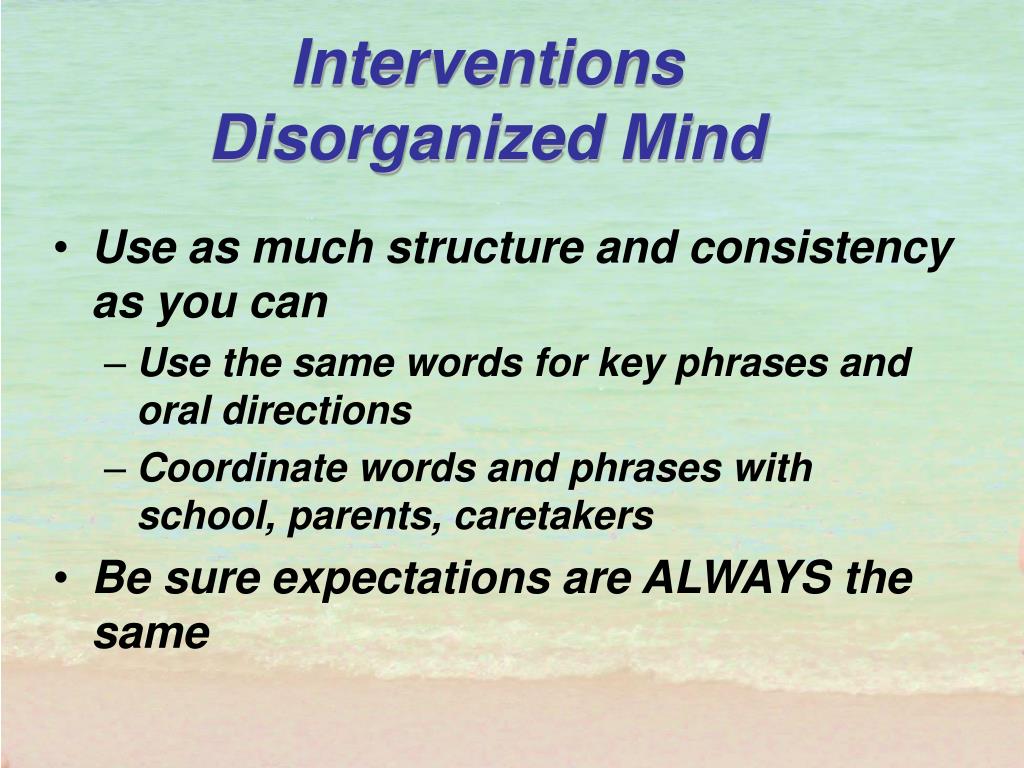 Interventions
Disorganized Mind

• Use as much structure and consistency as you can
– Use the same words for key phrases and oral directions
– Coordinate words and phrases with school, parents, caretakers
• Be sure expectations are ALWAYS the same